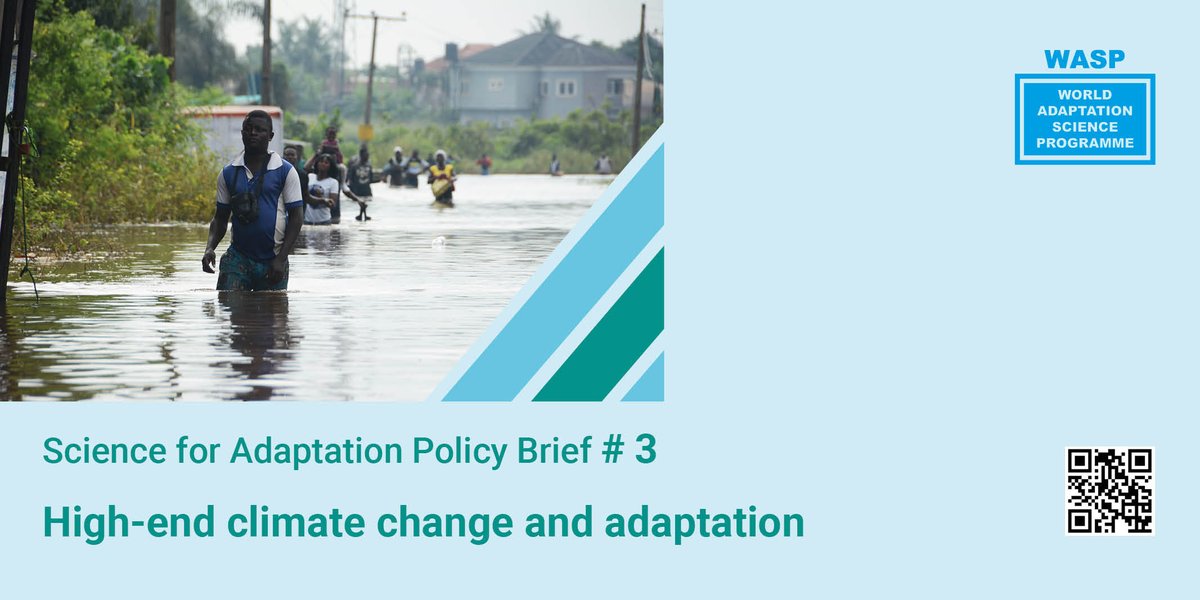 WASP
WORLD ADAPTATION SCIENCE PROGRAMME

Science for Adaptation Policy Brief # 3

High-end climate change and adaptation